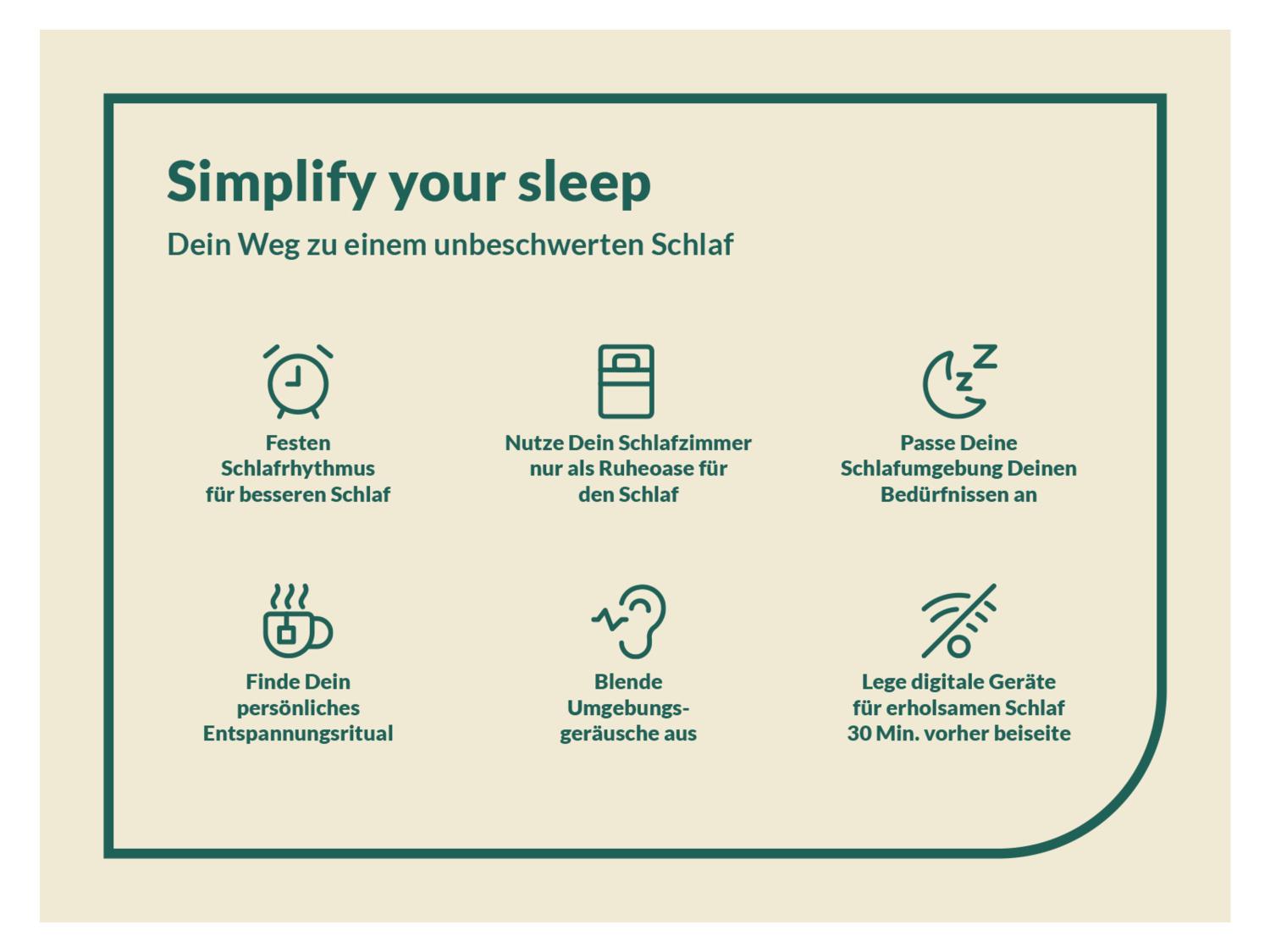 Simplify your sleep

Dein Weg zu einem unbeschwerten Schlaf

Festen Schlafrhythmus für besseren Schlaf

Nutze Dein Schlafzimmer nur als Ruheoase für den Schlaf

Passe Deine Schlafumgebung Deinen Bedürfnissen an

Finde Dein persönliches Entspannungsritual

Blende Umgebungsgeräusche aus

Lege digitale Geräte für erholsamen Schlaf 30 Min. vorher beiseite